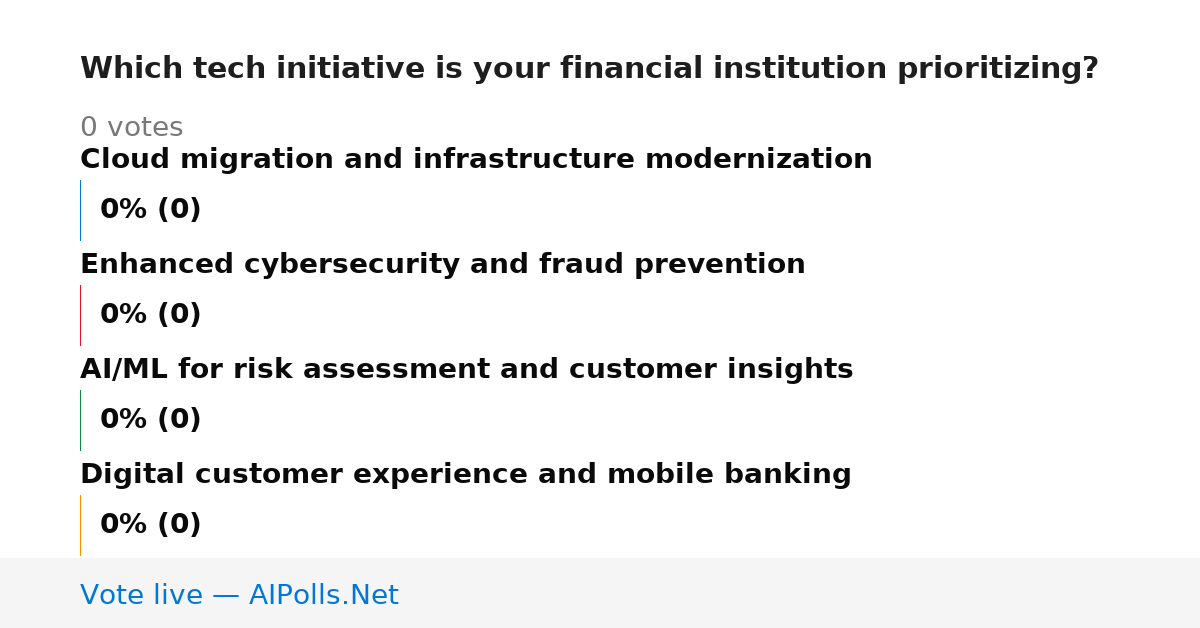 Which tech initiative is your financial institution prioritizing?

0 votes

Cloud migration and infrastructure modernization

0% (0)

Enhanced cybersecurity and fraud prevention

0% (0)

AI/ML for risk assessment and customer insights

0% (0)

Digital customer experience and mobile banking

0% (0)

Vote live — AIPolls.Net